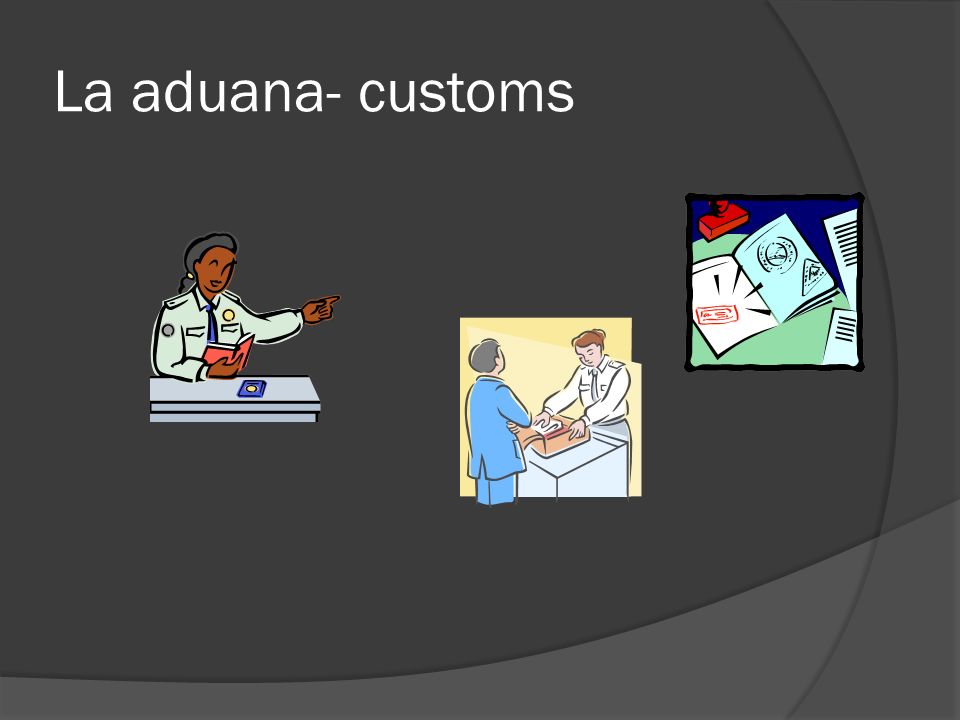 La aduana- customs